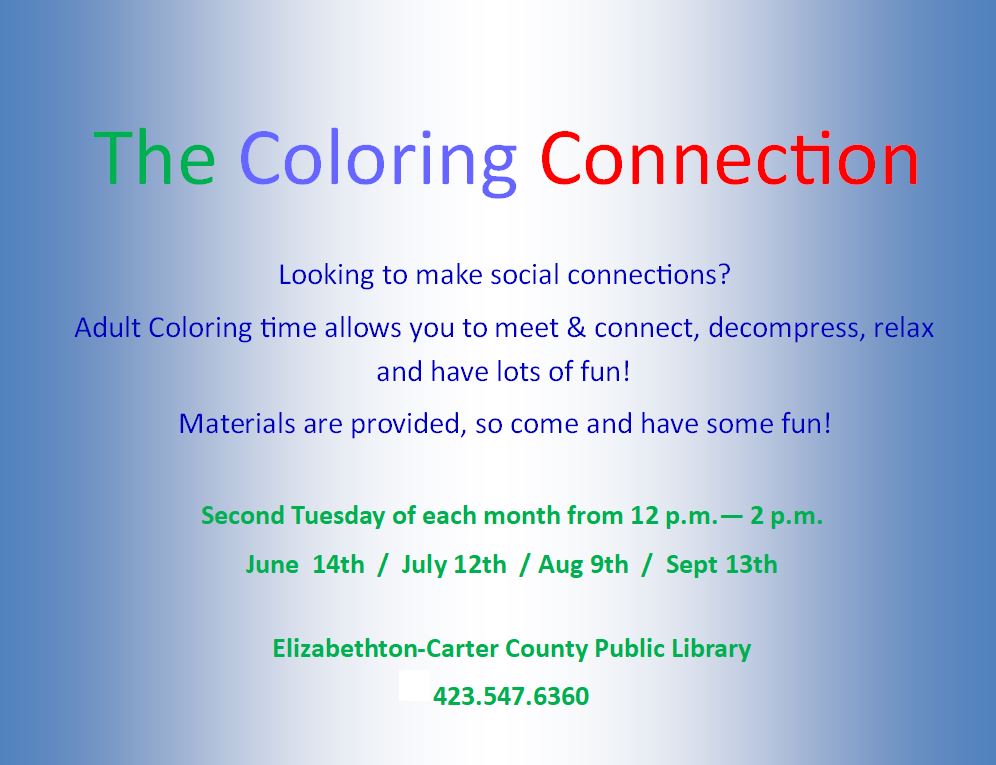 The Coloring Connection

Looking to make social connections?

Adult Coloring time allows you to meet & connect, decompress, relax and have lots of fun!

Materials are provided, so come and have some fun!

Second Tuesday of each month from 12 p.m.— 2 p.m.

June 14th / July 12th / Aug 9th / Sept 13th

Elizabethton-Carter County Public Library

423.547.6360